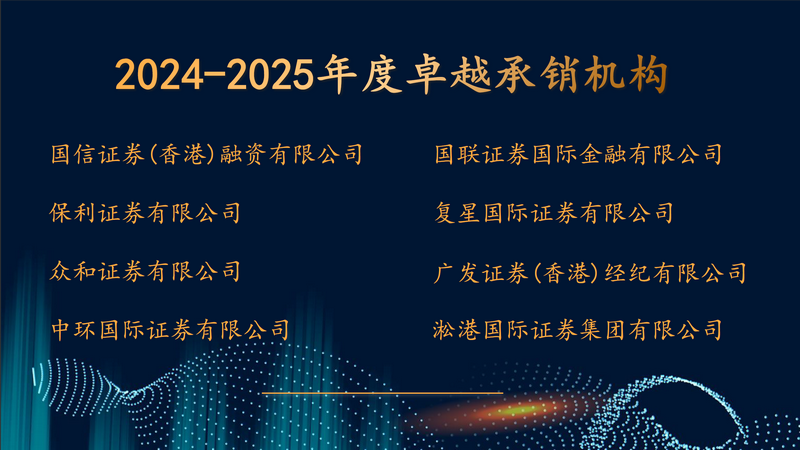 2024-2025年度卓越承销机构

国信证券(香港)融资有限公司

保利证券有限公司

众和证券有限公司

中环国际证券有限公司

国联证券国际金融有限公司

复星国际证券有限公司

广发证券(香港)经纪有限公司

淞港国际证券集团有限公司